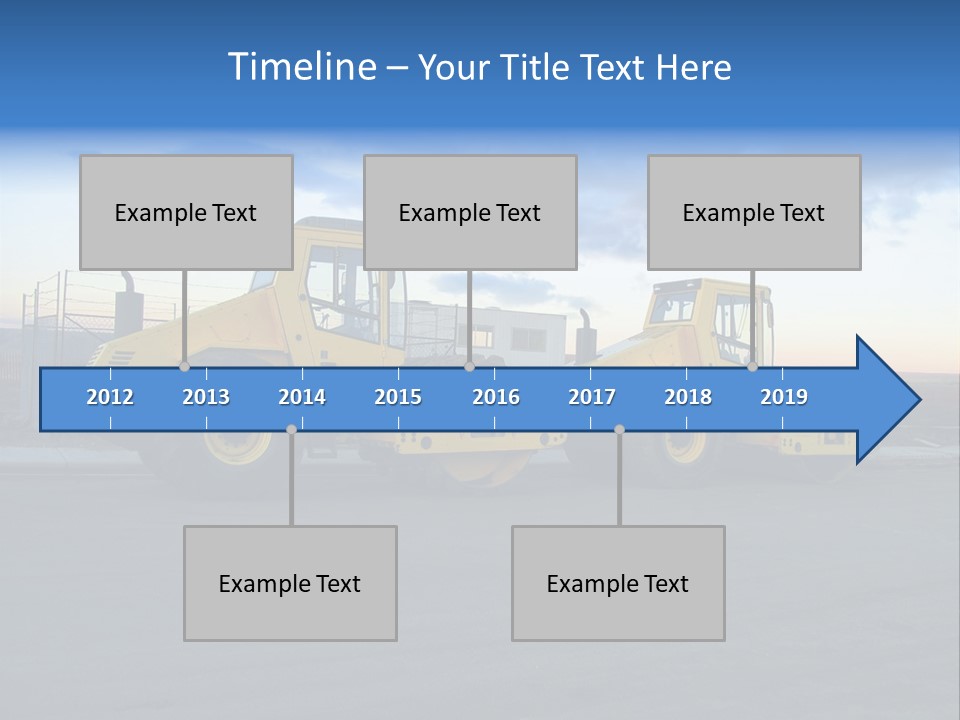 Timeline – Your Title Text Here

Example Text

Example Text

Example Text

2012 2013 2014 2015 2016 2017 2018 2019

Example Text

Example Text